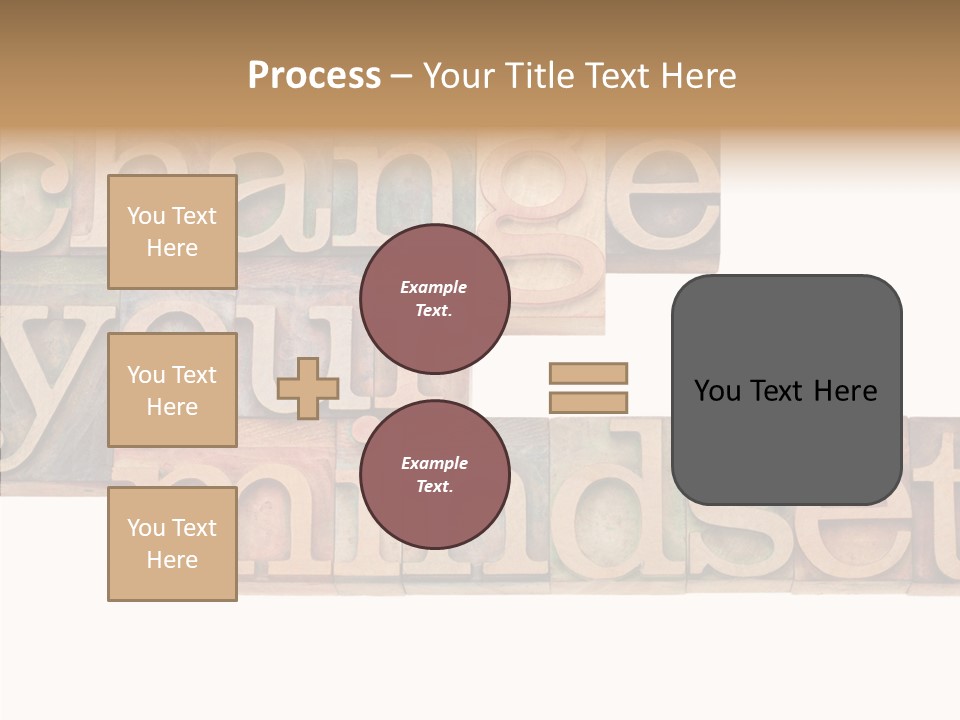 Process – Your Title Text Here

change your mindset

You Text Here

You Text Here

You Text Here

Example Text.

Example Text.

You Text Here